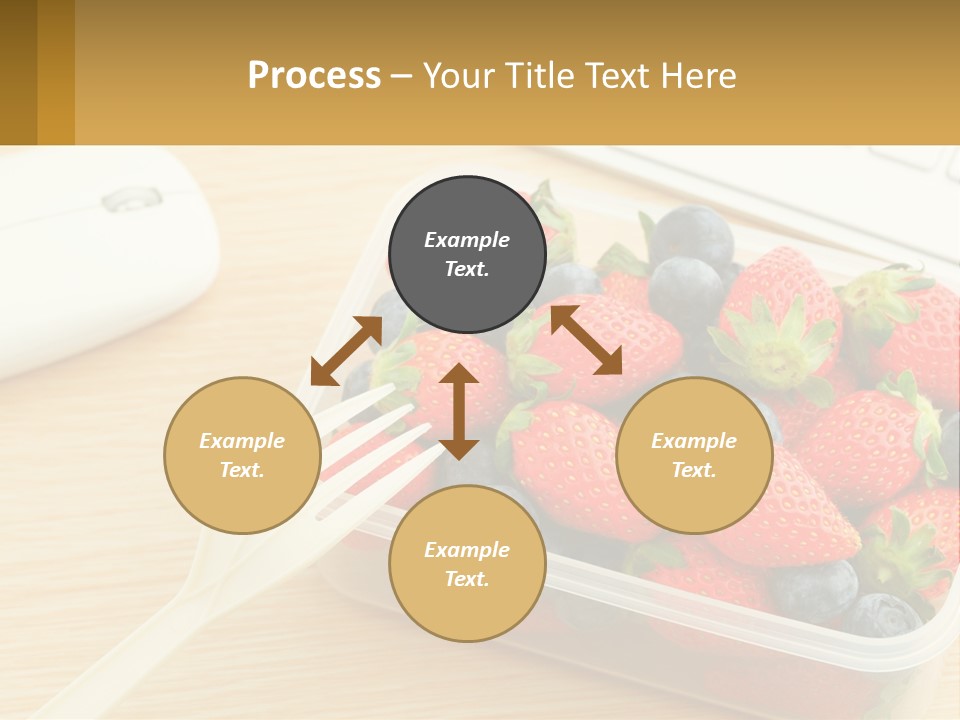 Process – Your Title Text Here

Example Text.

Example Text.

Example Text.

Example Text.